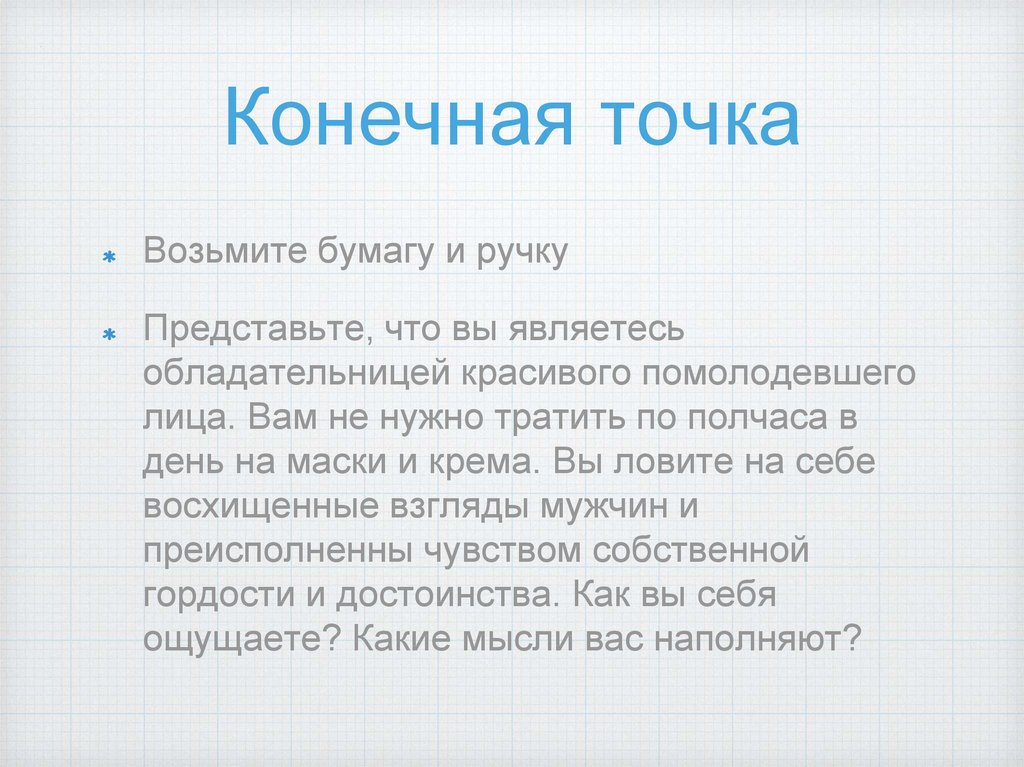 Конечная точка

* Возьмите бумагу и ручку

* Представьте, что вы являетесь обладательницей красивого помолодевшего лица. Вам не нужно тратить по полчаса в день на маски и крема. Вы ловите на себе восхищенные взгляды мужчин и преисполненны чувством собственной гордости и достоинства. Как вы себя ощущаете? Какие мысли вас наполняют?